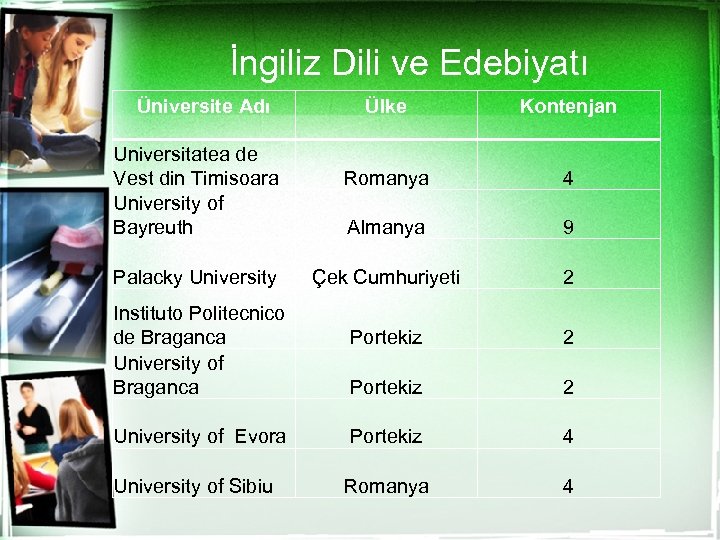 İngiliz Dili ve Edebiyatı

| Üniversite Adı | Ülke | Kontenjan |
|---|---|---|
| Universitatea de Vest din Timisoara | Romanya | 4 |
| University of Bayreuth | Almanya | 9 |
| Palacky University | Çek Cumhuriyeti | 2 |
| Instituto Politecnico de Braganca | Portekiz | 2 |
| University of Braganca | Portekiz | 2 |
| University of Evora | Portekiz | 4 |
| University of Sibiu | Romanya | 4 |